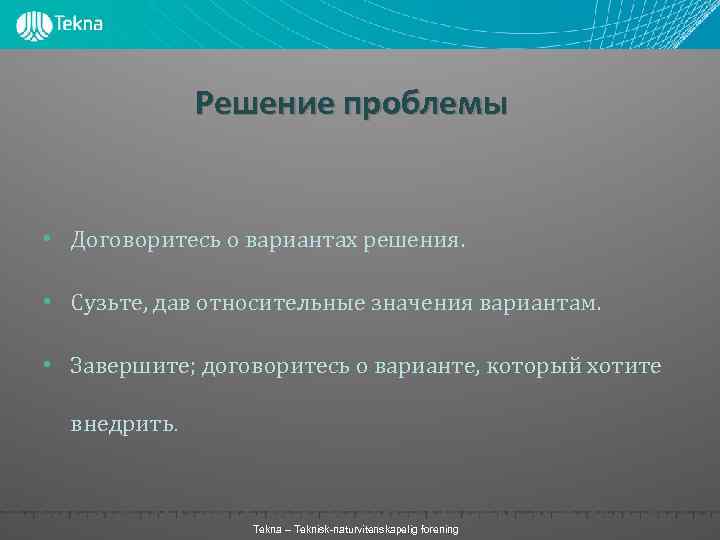 Tekna

Решение проблемы

• Договоритесь о вариантах решения.

• Сузьте, дав относительные значения вариантам.

• Завершите; договоритесь о варианте, который хотите внедрить.

Tekna – Teknisk-naturvitenskapelig forening